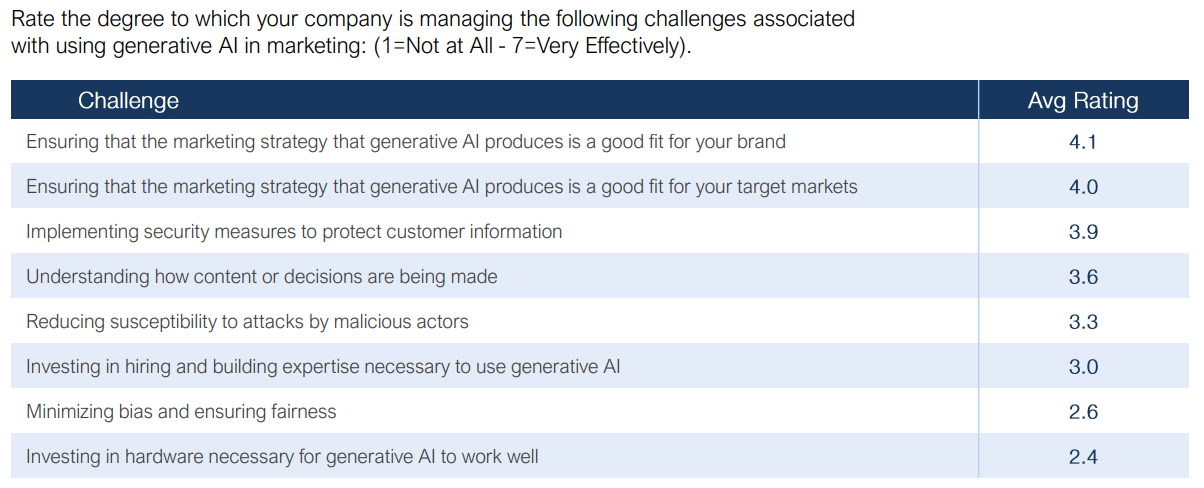 Rate the degree to which your company is managing the following challenges associated with using generative AI in marketing: (1=Not at All - 7=Very Effectively).

| Challenge | Avg Rating |
|---|---|
| Ensuring that the marketing strategy that generative AI produces is a good fit for your brand | 4.1 |
| Ensuring that the marketing strategy that generative AI produces is a good fit for your target markets | 4.0 |
| Implementing security measures to protect customer information | 3.9 |
| Understanding how content or decisions are being made | 3.6 |
| Reducing susceptibility to attacks by malicious actors | 3.3 |
| Investing in hiring and building expertise necessary to use generative AI | 3.0 |
| Minimizing bias and ensuring fairness | 2.6 |
| Investing in hardware necessary for generative AI to work well | 2.4 |